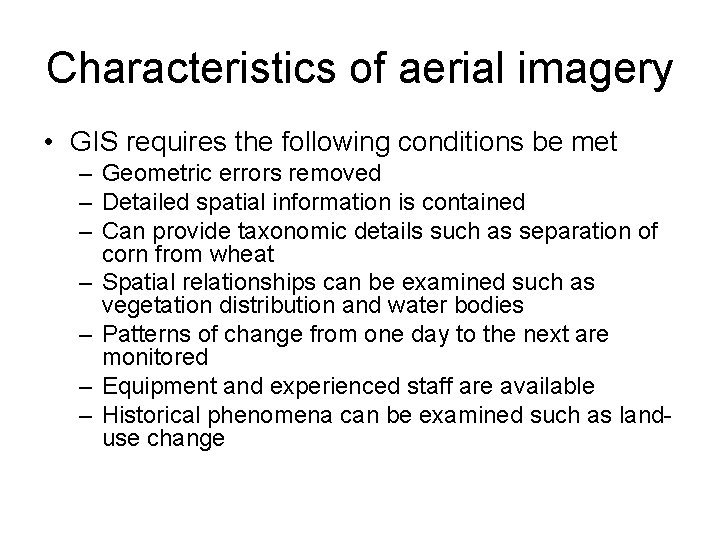 Characteristics of aerial imagery

• GIS requires the following conditions be met
– Geometric errors removed
– Detailed spatial information is contained
– Can provide taxonomic details such as separation of corn from wheat
– Spatial relationships can be examined such as vegetation distribution and water bodies
– Patterns of change from one day to the next are monitored
– Equipment and experienced staff are available
– Historical phenomena can be examined such as land-use change